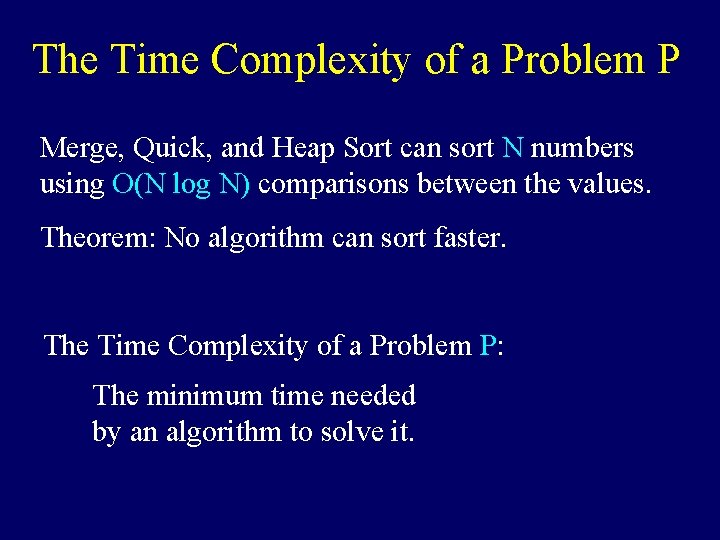 The Time Complexity of a Problem P

Merge, Quick, and Heap Sort can sort N numbers using O(N log N) comparisons between the values.

Theorem: No algorithm can sort faster.

The Time Complexity of a Problem P:

The minimum time needed by an algorithm to solve it.